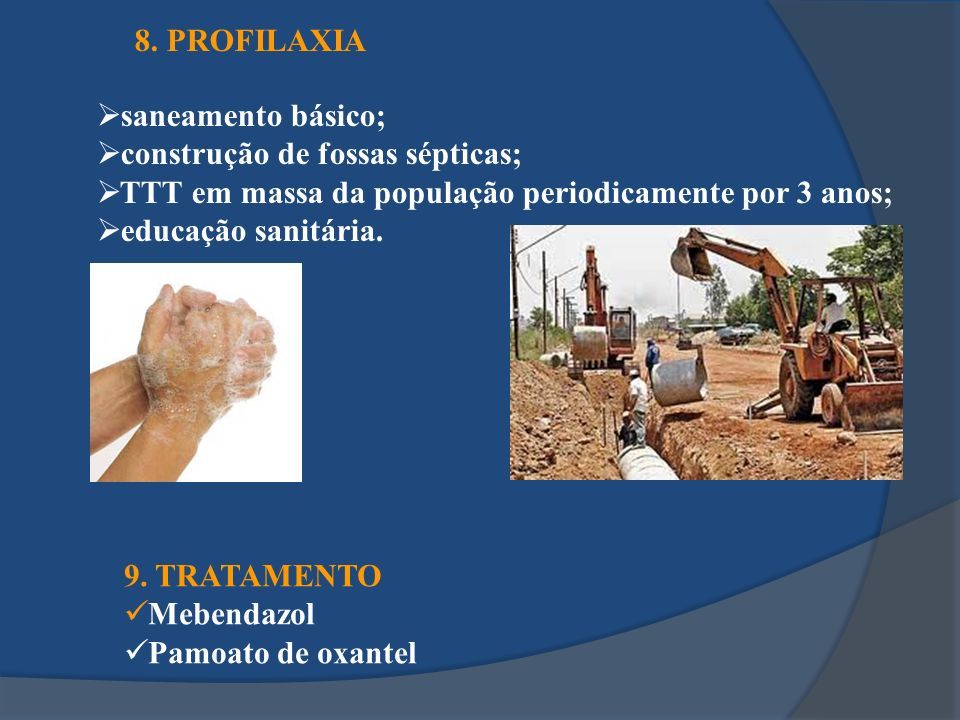 8. PROFILAXIA

➢saneamento básico;
➢construção de fossas sépticas;
➢TTT em massa da população periodicamente por 3 anos;
➢educação sanitária.

9. TRATAMENTO
✓Mebendazol
✓Pamoato de oxantel